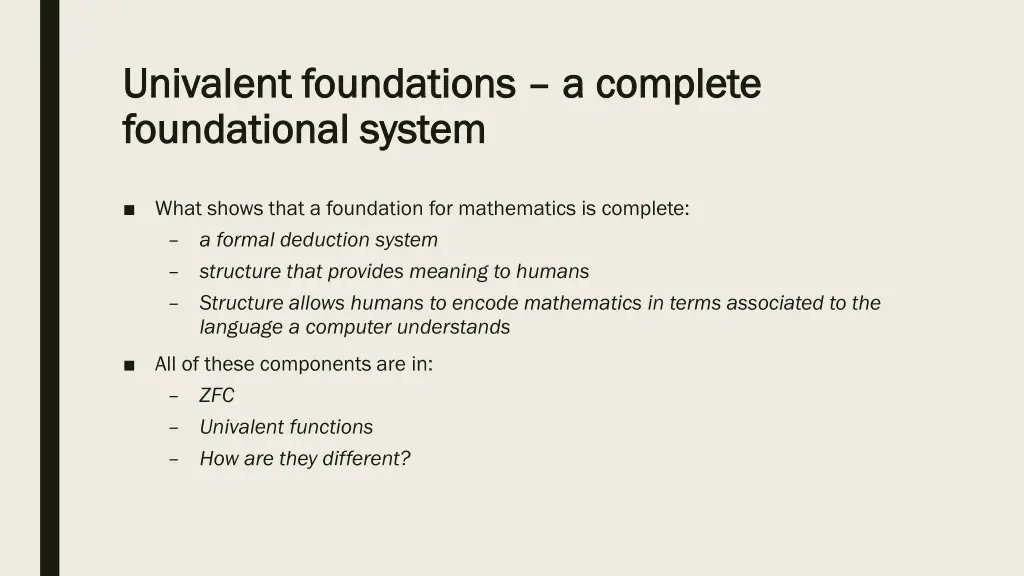 Univalent foundations – a complete foundational system

■ What shows that a foundation for mathematics is complete:
– a formal deduction system
– structure that provides meaning to humans
– Structure allows humans to encode mathematics in terms associated to the language a computer understands

■ All of these components are in:
– ZFC
– Univalent functions
– How are they different?